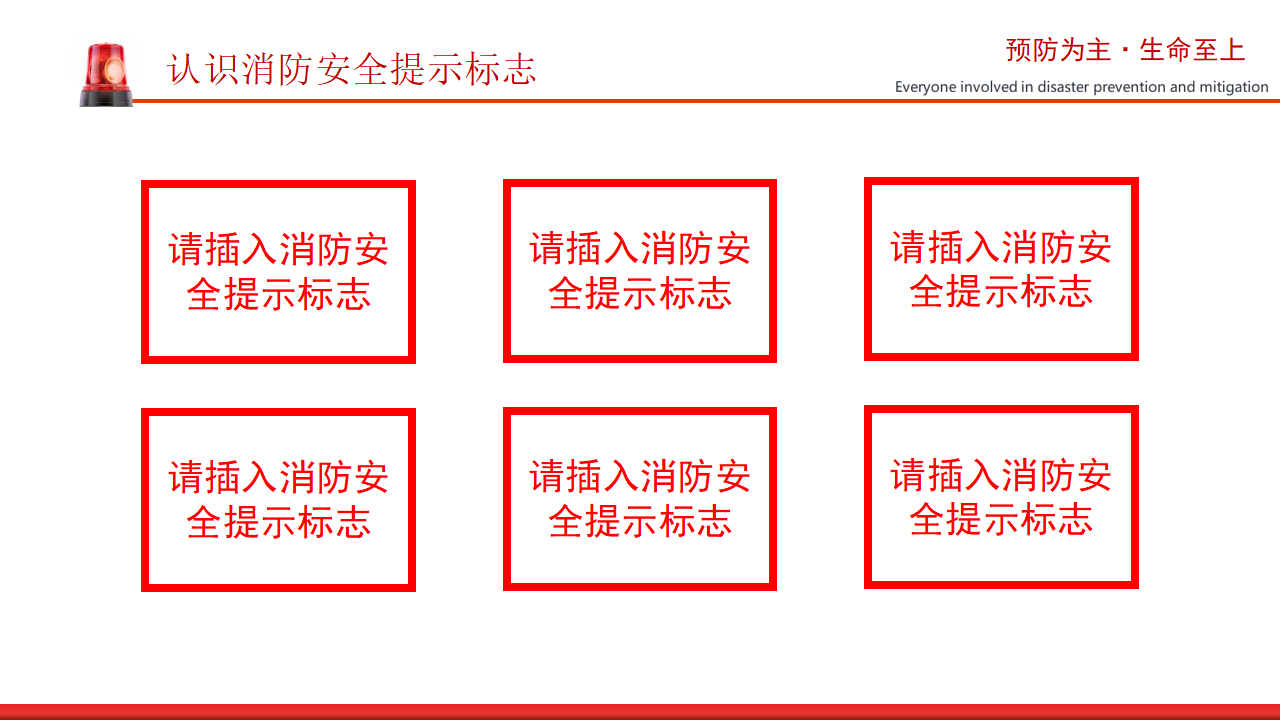 认识消防安全提示标志

预防为主 · 生命至上
Everyone involved in disaster prevention and mitigation

请插入消防安全提示标志

请插入消防安全提示标志

请插入消防安全提示标志

请插入消防安全提示标志

请插入消防安全提示标志

请插入消防安全提示标志